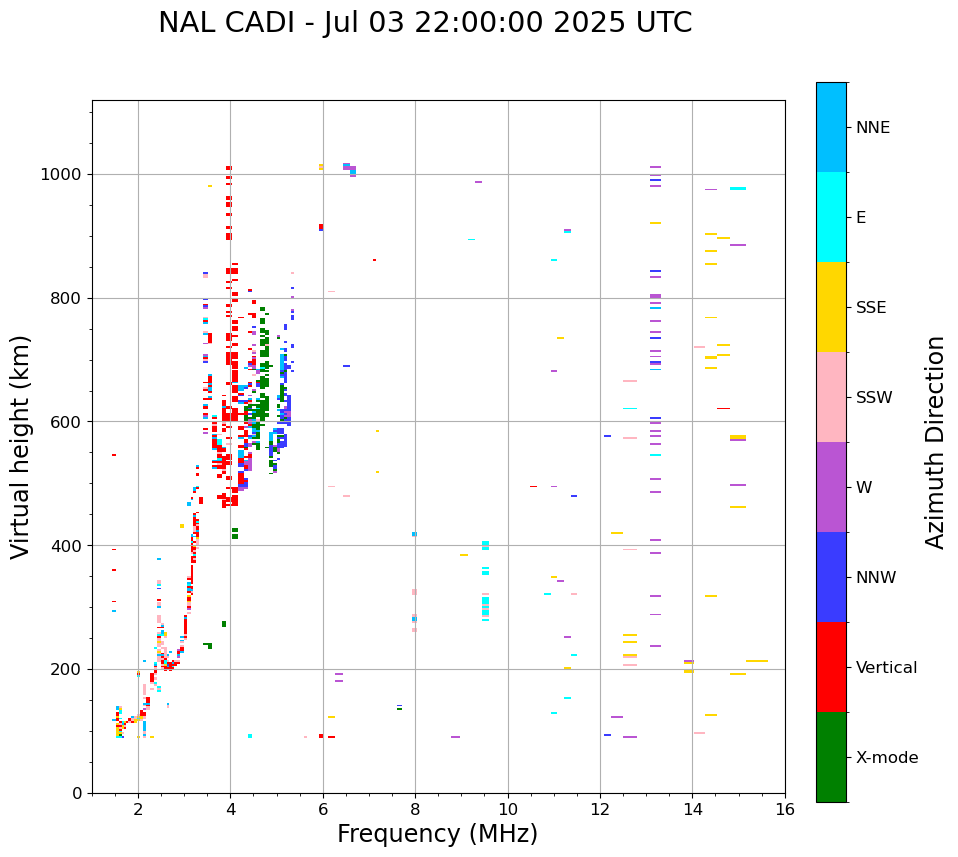 NAL CADI - Jul 03 22:00:00 2025 UTC

Virtual height (km)

1000
800
600
400
200
0

2
4
6
8
10
12
14
16

Frequency (MHz)

NNE
E
SSE
SSW
W
NNW
Vertical
X-mode

Azimuth Direction